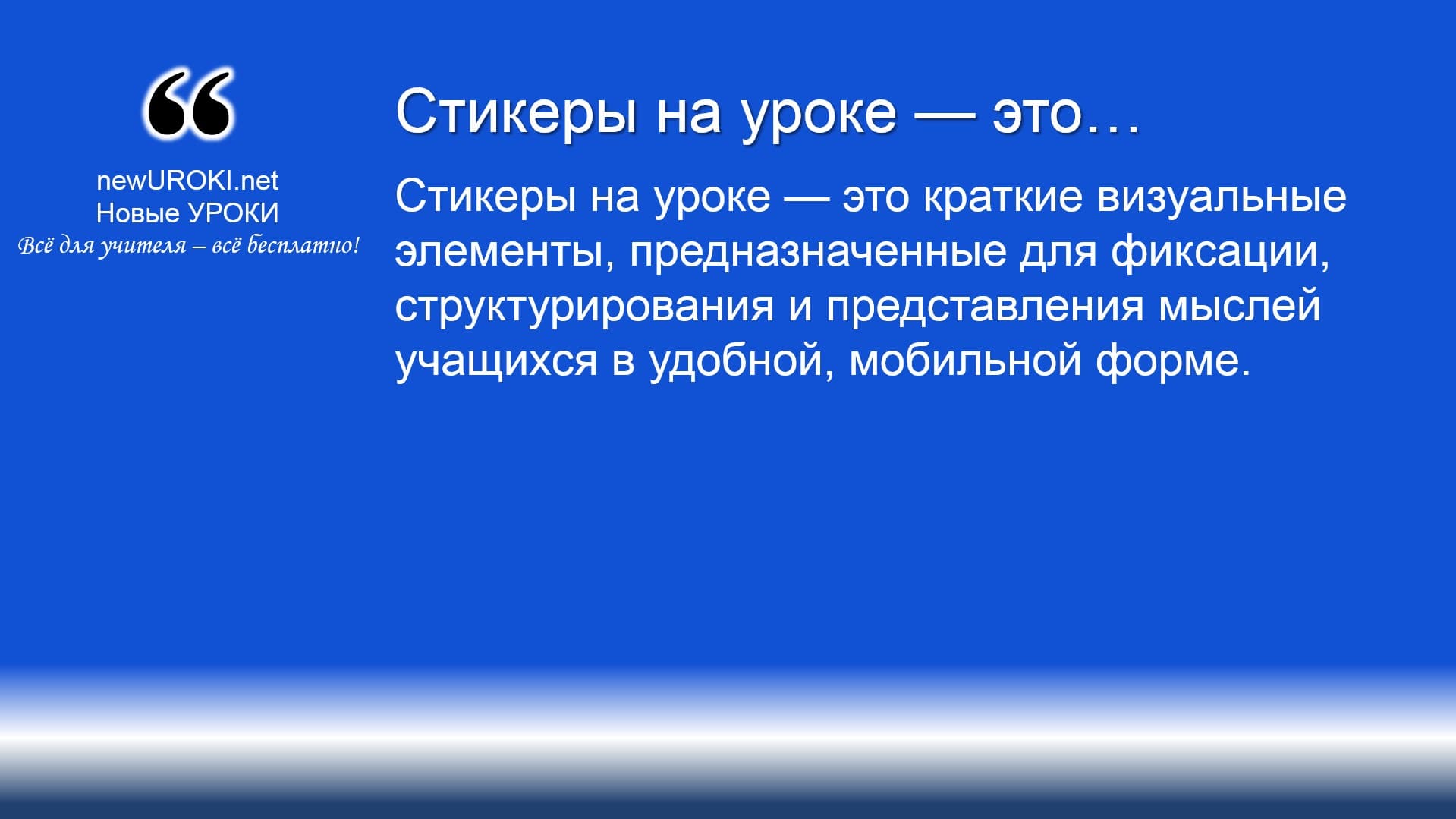 “

newUROKI.net
Новые УРОКИ
Всё для учителя – всё бесплатно!

Стикеры на уроке — это…

Стикеры на уроке — это краткие визуальные элементы, предназначенные для фиксации, структурирования и представления мыслей учащихся в удобной, мобильной форме.